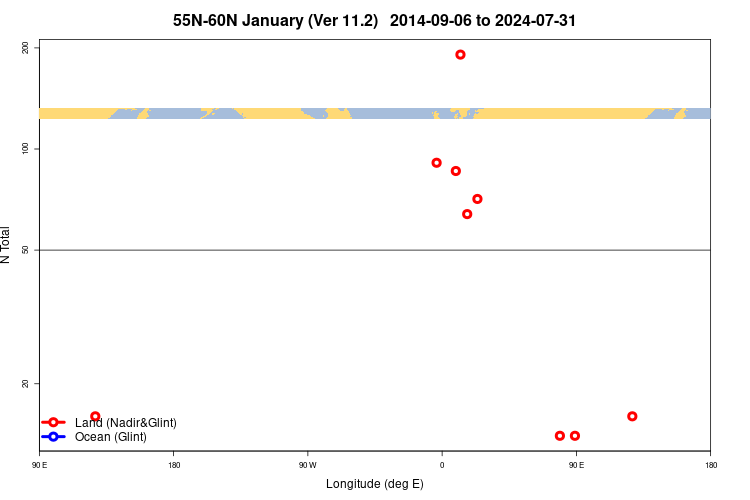 55N-60N January (Ver 11.2) 2014-09-06 to 2024-07-31

200
100
50
20

N Total

Land (Nadir&Glint)
Ocean (Glint)

90 E
180
90 W
0
90 E
180

Longitude (deg E)